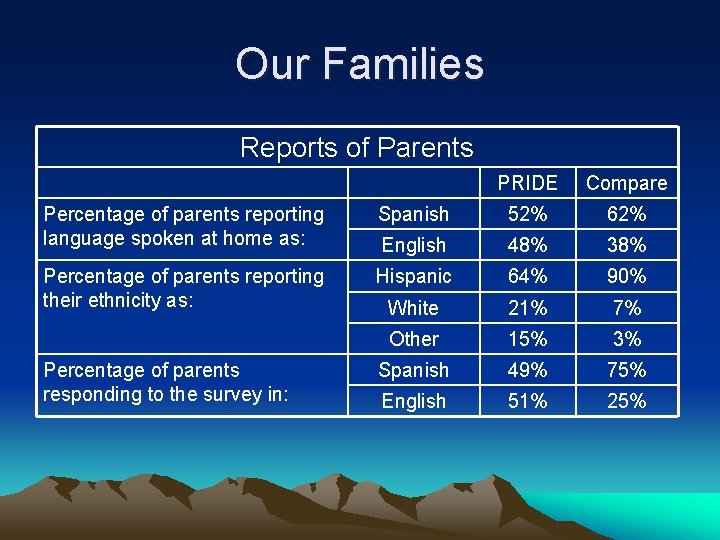 Our Families

| Reports of Parents | | | |
|---|---|---|---|
| | | PRIDE | Compare |
| Percentage of parents reporting language spoken at home as: | Spanish | 52% | 62% |
| | English | 48% | 38% |
| Percentage of parents reporting their ethnicity as: | Hispanic | 64% | 90% |
| | White | 21% | 7% |
| | Other | 15% | 3% |
| Percentage of parents responding to the survey in: | Spanish | 49% | 75% |
| | English | 51% | 25% |